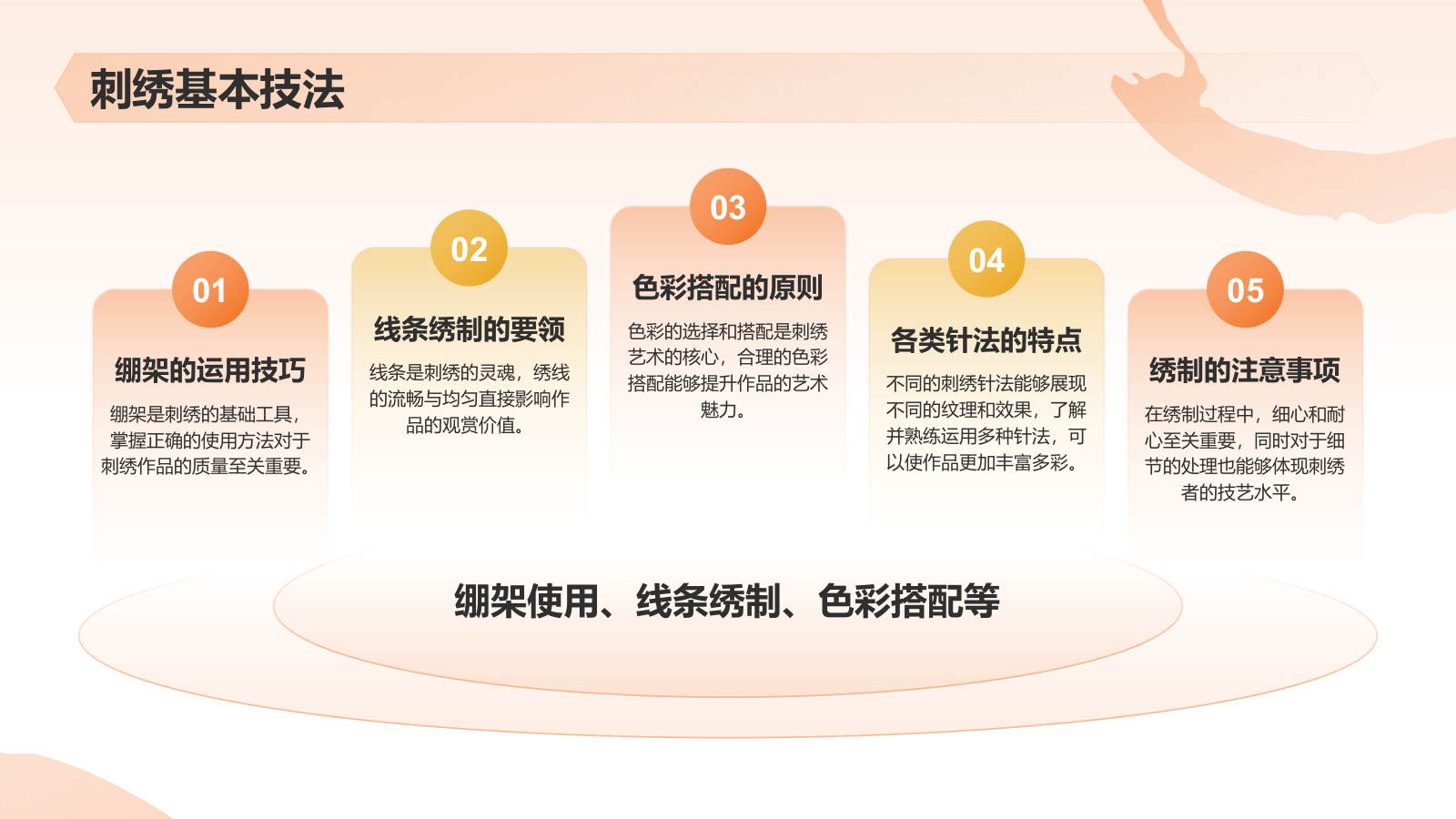 刺绣基本技法

01
绷架的运用技巧
绷架是刺绣的基础工具，掌握正确的使用方法对于刺绣作品的质量至关重要。

02
线条绣制的要领
线条是刺绣的灵魂，绣线的流畅与均匀直接影响作品的观赏价值。

03
色彩搭配的原则
色彩的选择和搭配是刺绣艺术的核心，合理的色彩搭配能够提升作品的艺术魅力。

04
各类针法的特点
不同的刺绣针法能够展现不同的纹理和效果，了解并熟练运用多种针法，可以使作品更加丰富多彩。

05
绣制的注意事项
在绣制过程中，细心和耐心至关重要，同时对于细节的处理也能够体现刺绣者的技艺水平。

绷架使用、线条绣制、色彩搭配等